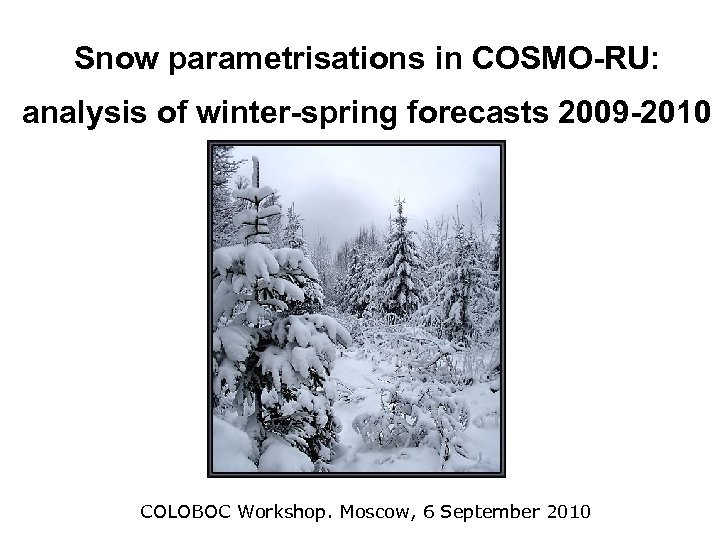 Snow parametrisations in COSMO-RU: analysis of winter-spring forecasts 2009-2010

COLOBOC Workshop. Moscow, 6 September 2010